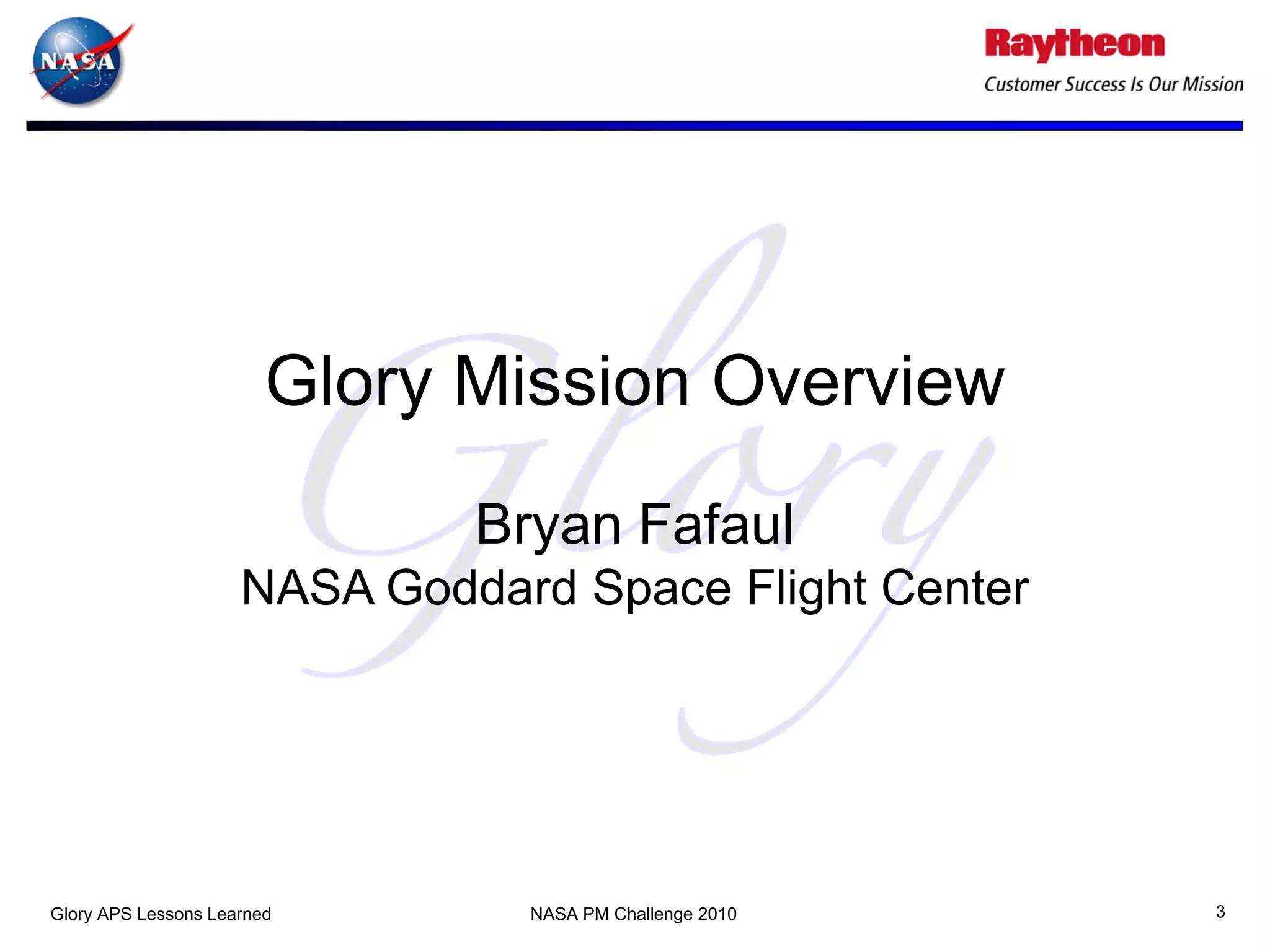 NASA

Raytheon
Customer Success Is Our Mission

Glory

Glory Mission Overview

Bryan Fafaul
NASA Goddard Space Flight Center

Glory APS Lessons Learned

NASA PM Challenge 2010

3